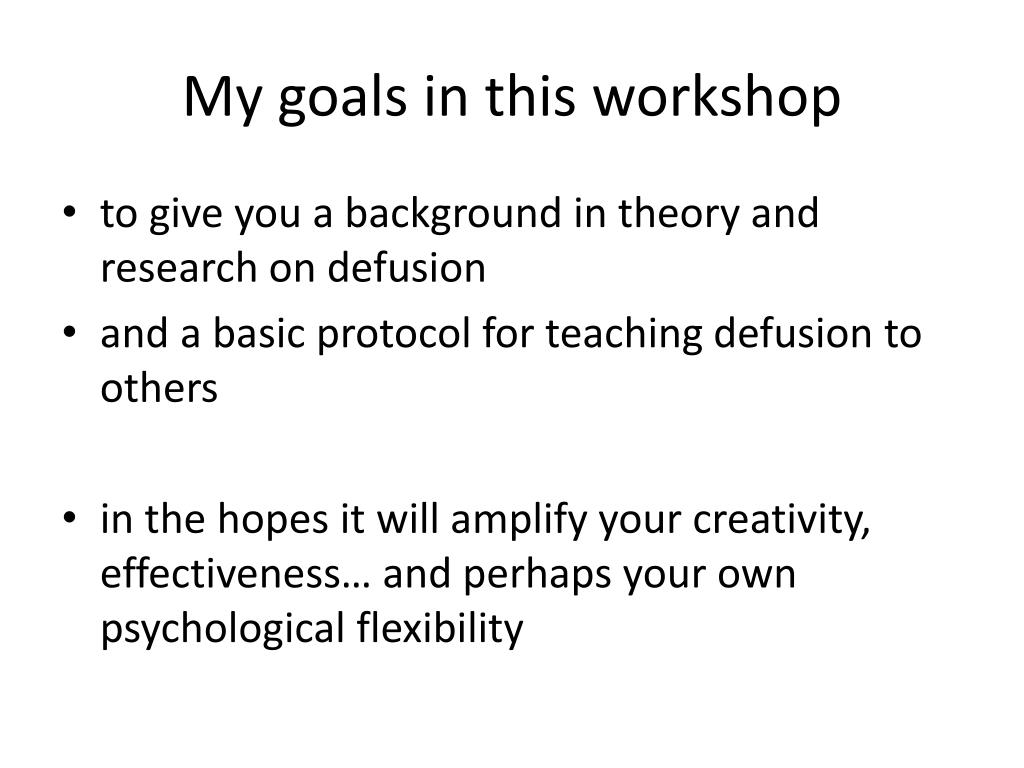 My goals in this workshop

• to give you a background in theory and research on defusion
• and a basic protocol for teaching defusion to others

• in the hopes it will amplify your creativity, effectiveness… and perhaps your own psychological flexibility